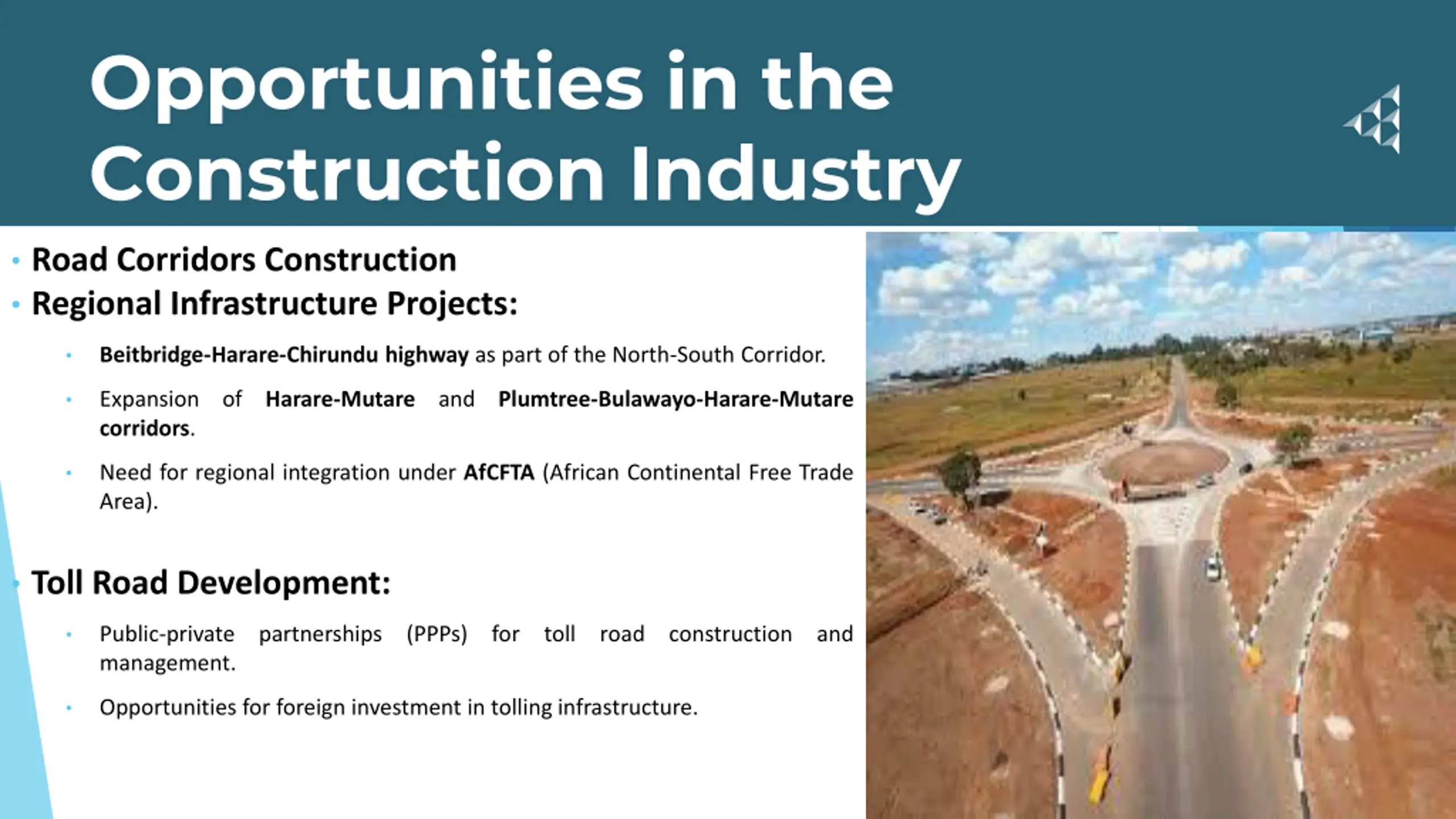 Opportunities in the Construction Industry

• Road Corridors Construction
• Regional Infrastructure Projects:

• Beitbridge-Harare-Chirundu highway as part of the North-South Corridor.

• Expansion of Harare-Mutare and Plumtree-Bulawayo-Harare-Mutare corridors.

• Need for regional integration under AfCFTA (African Continental Free Trade Area).

• Toll Road Development:

• Public-private partnerships (PPPs) for toll road construction and management.

• Opportunities for foreign investment in tolling infrastructure.